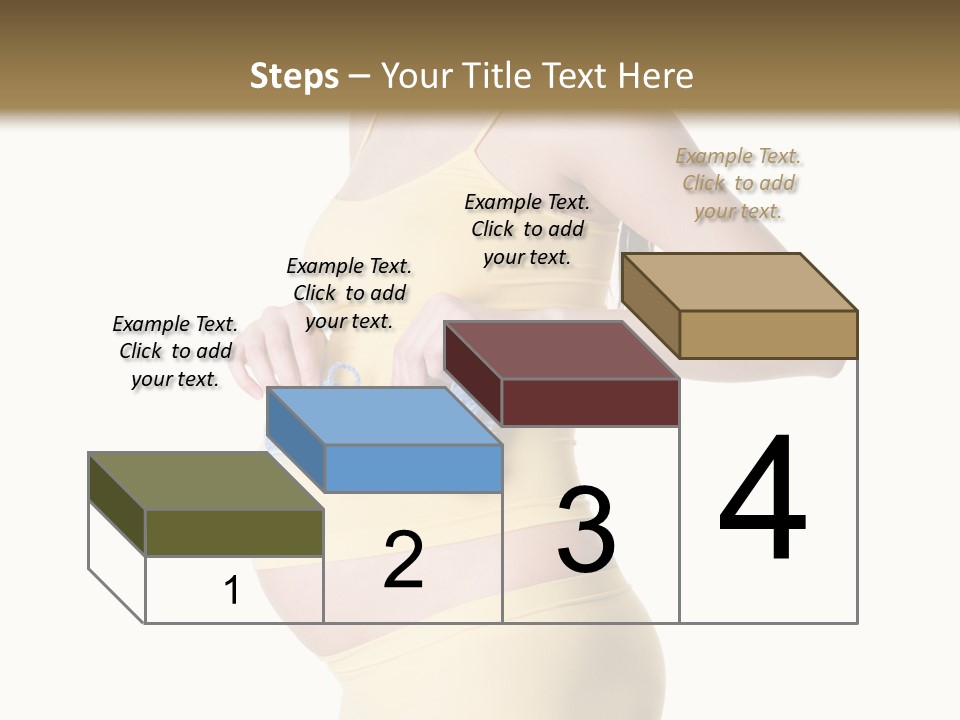 Steps – Your Title Text Here

Example Text. Click to add your text.

Example Text. Click to add your text.

Example Text. Click to add your text.

Example Text. Click to add your text.

1

2

3

4